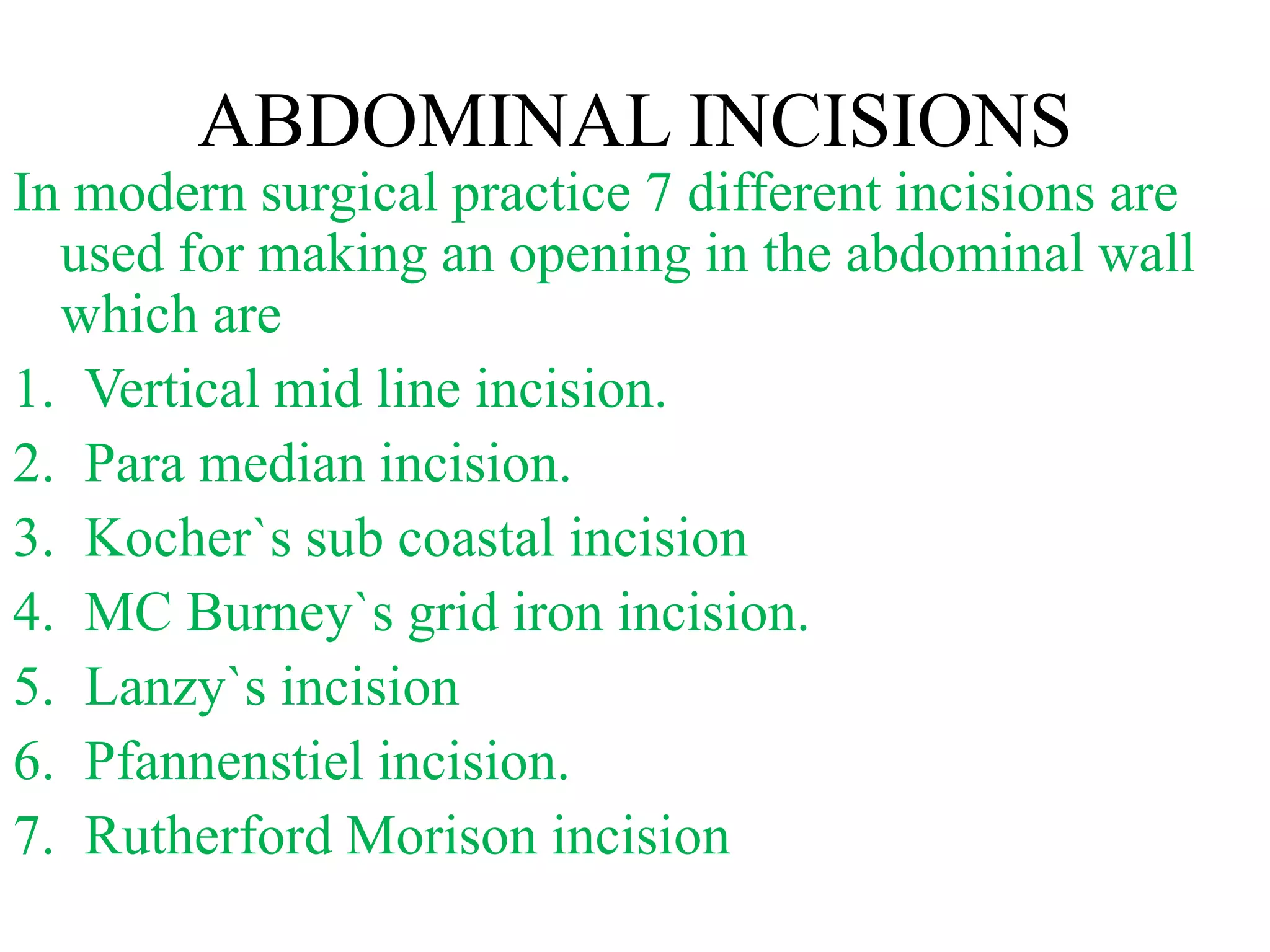 ABDOMINAL INCISIONS

In modern surgical practice 7 different incisions are used for making an opening in the abdominal wall which are

1. Vertical mid line incision.
2. Para median incision.
3. Kocher`s sub coastal incision
4. MC Burney`s grid iron incision.
5. Lanzy`s incision
6. Pfannenstiel incision.
7. Rutherford Morison incision